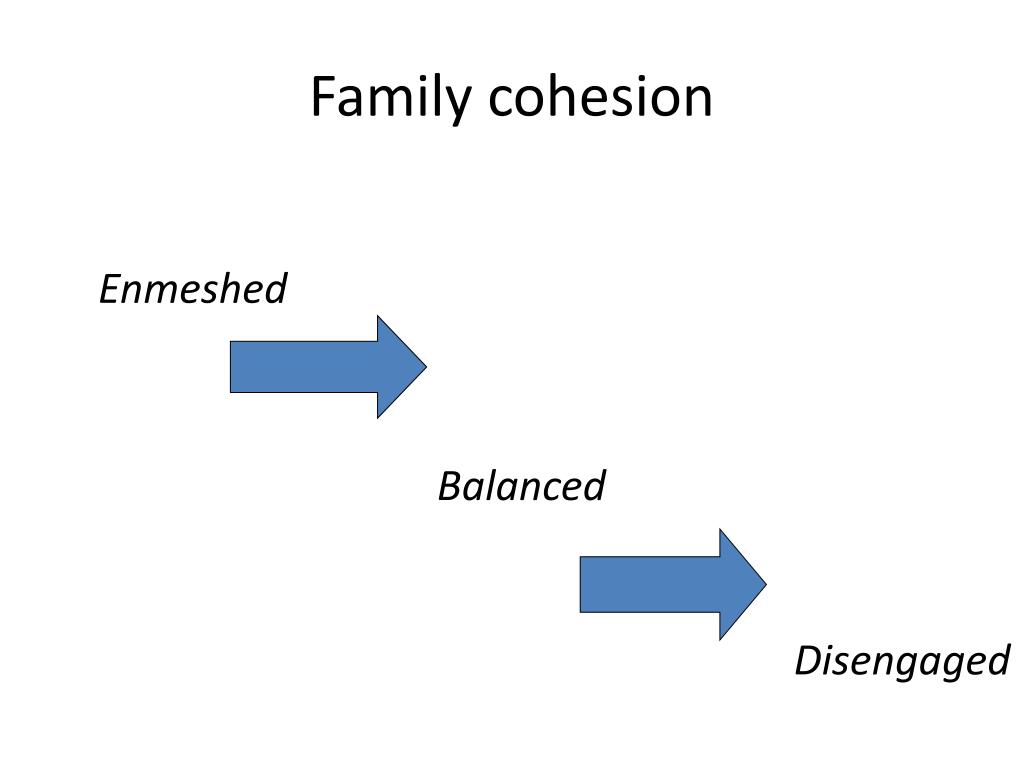 Family cohesion

Enmeshed

Balanced

Disengaged